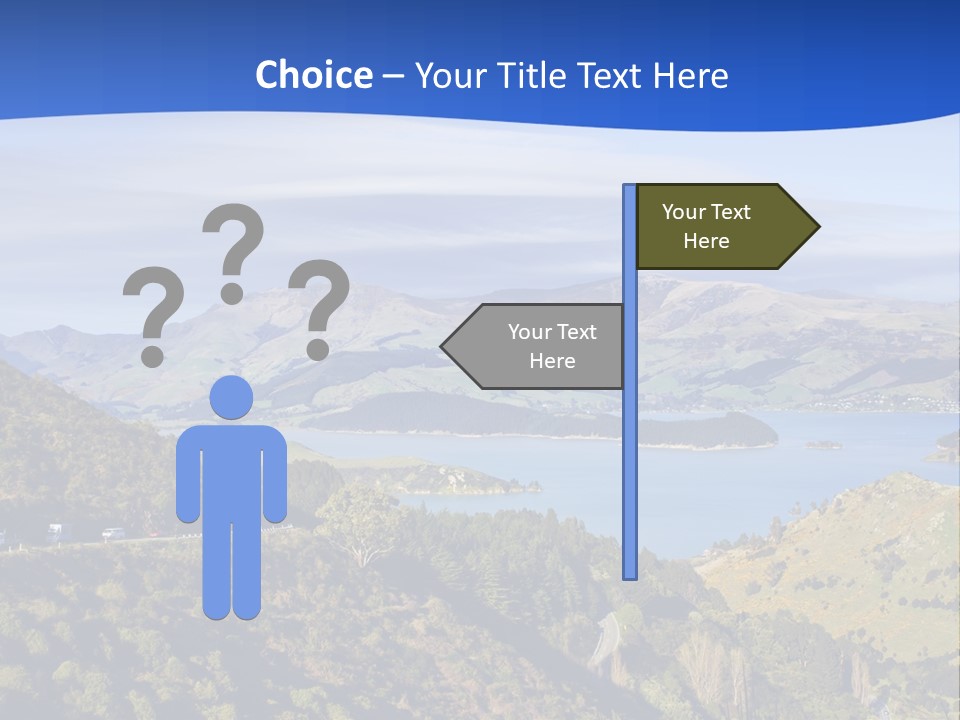 Choice – Your Title Text Here

? ? ?

Your Text Here

Your Text Here